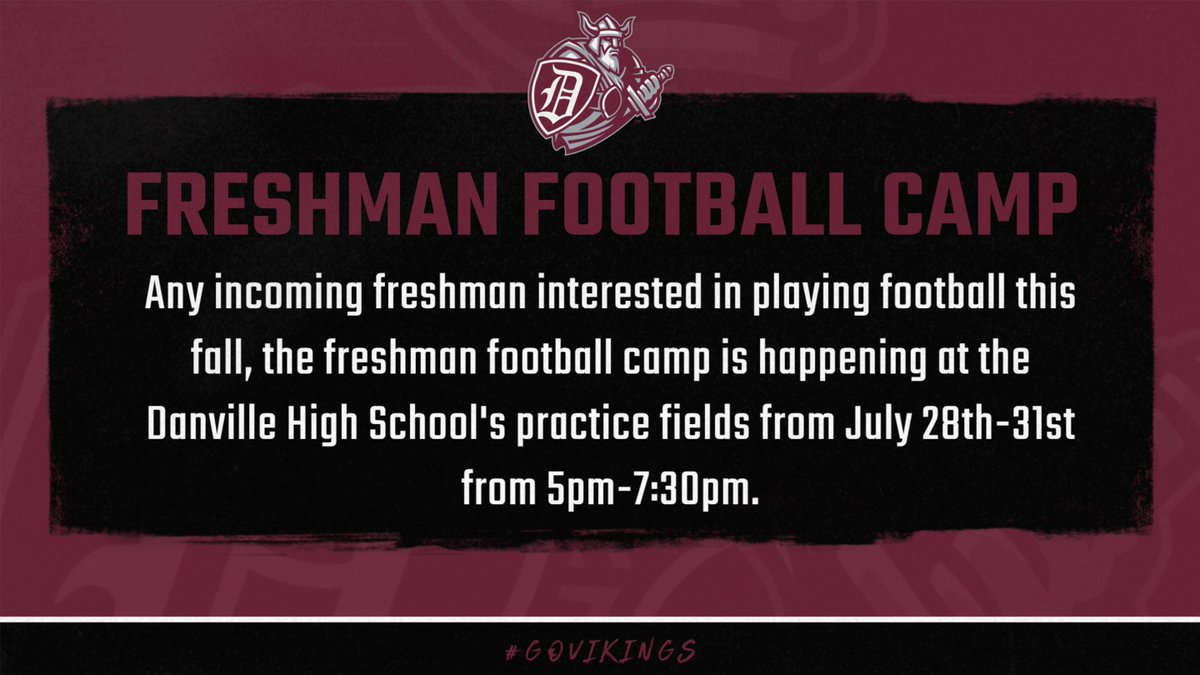 D

FRESHMAN FOOTBALL CAMP

Any incoming freshman interested in playing football this fall, the freshman football camp is happening at the Danville High School's practice fields from July 28th-31st from 5pm-7:30pm.

#GOVIKINGS